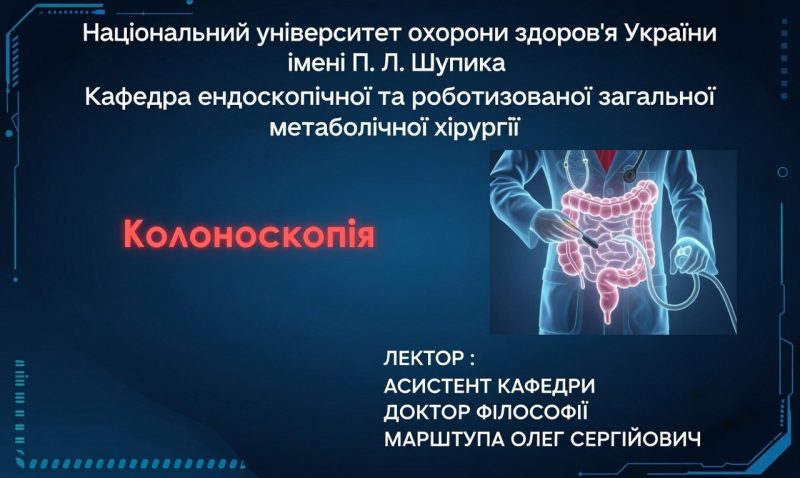 Національний університет охорони здоров'я України імені П. Л. Шупика
Кафедра ендоскопічної та роботизованої загальної метаболічної хірургії

Колоноскопія

ЛЕКТОР :
АСИСТЕНТ КАФЕДРИ
ДОКТОР ФІЛОСОФІЇ
МАРШТУПА ОЛЕГ СЕРГІЙОВИЧ